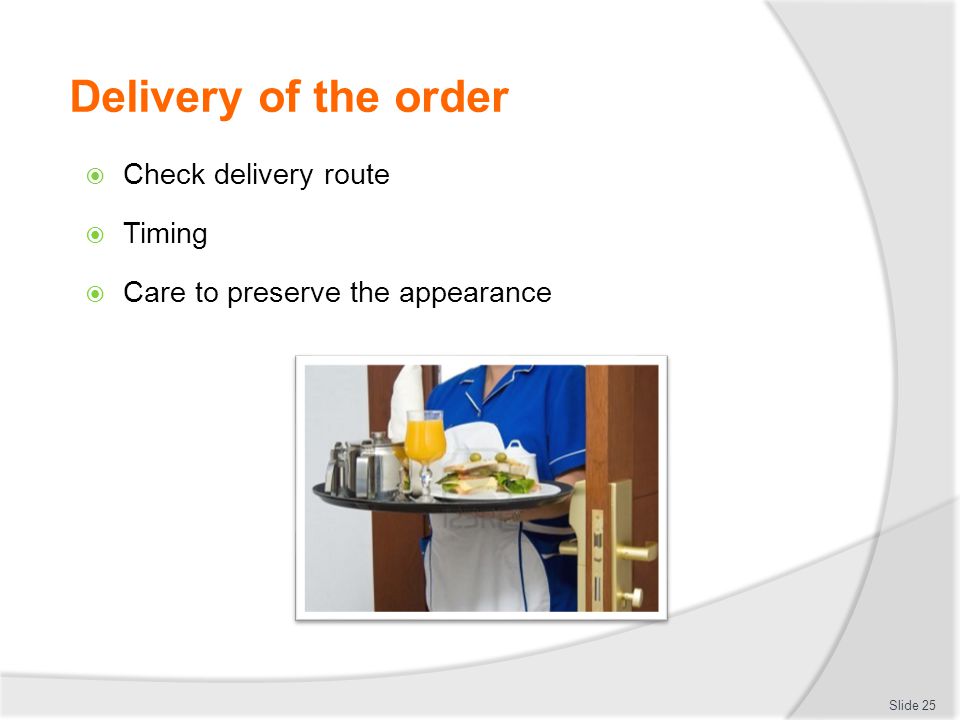 Delivery of the order

Check delivery route

Timing

Care to preserve the appearance

Slide 25